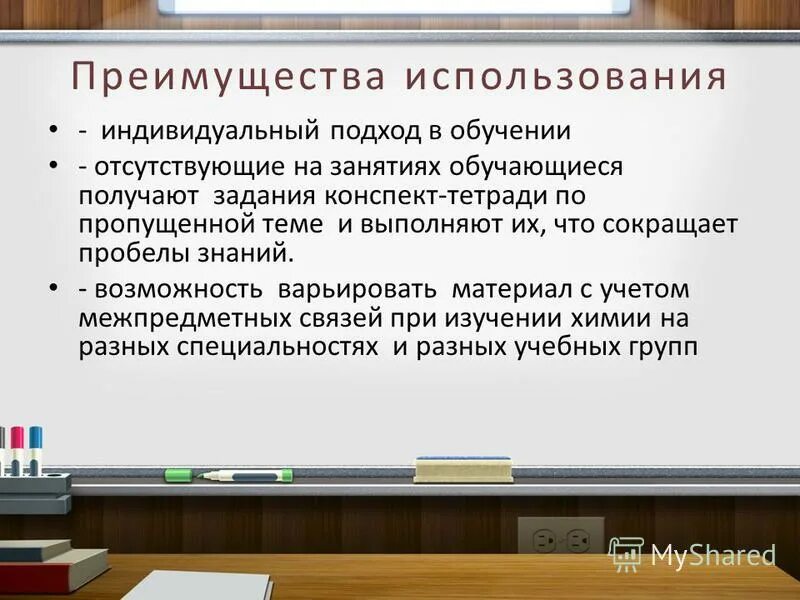 Преимущества использования

• - индивидуальный подход в обучении
• - отсутствующие на занятиях обучающиеся получают задания конспект-тетради по пропущенной теме и выполняют их, что сокращает пробелы знаний.
• - возможность варьировать материал с учетом межпредметных связей при изучении химии на разных специальностях и разных учебных групп

MyShared